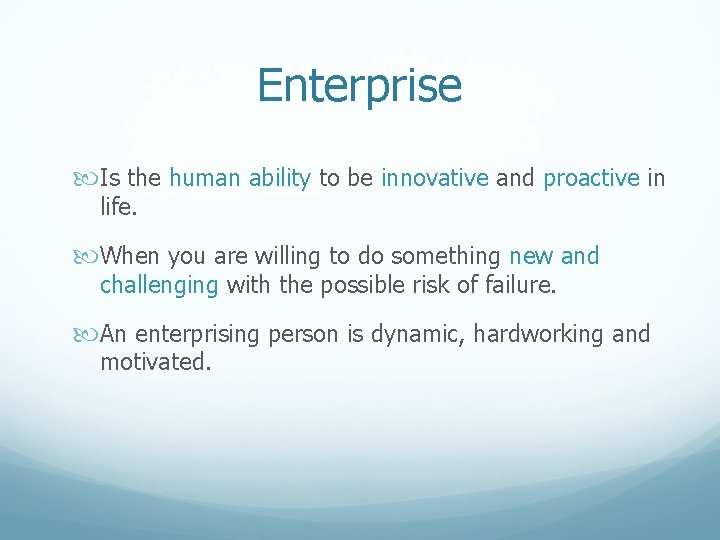 Enterprise

Is the human ability to be innovative and proactive in life.

When you are willing to do something new and challenging with the possible risk of failure.

An enterprising person is dynamic, hardworking and motivated.